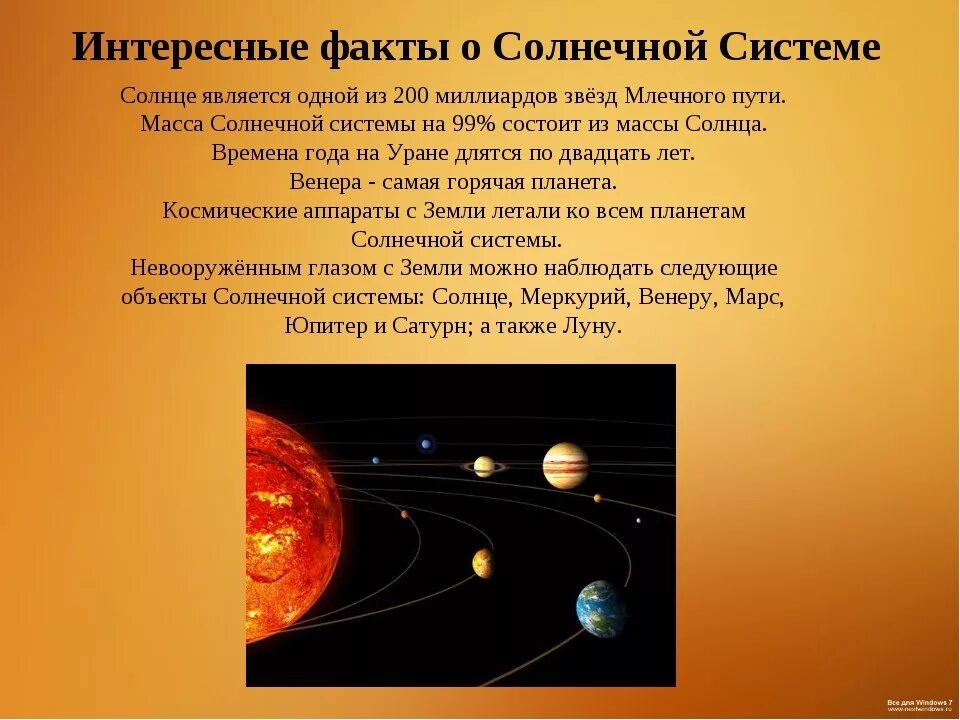 Интересные факты о Солнечной Системе

Солнце является одной из 200 миллиардов звёзд Млечного пути.
Масса Солнечной системы на 99% состоит из массы Солнца.
Времена года на Уране длятся по двадцать лет.
Венера - самая горячая планета.
Космические аппараты с Земли летали ко всем планетам Солнечной системы.
Невооружённым глазом с Земли можно наблюдать следующие объекты Солнечной системы: Солнце, Меркурий, Венеру, Марс, Юпитер и Сатурн; а также Луну.

Все для Windows 7
www.nextwindows.ru